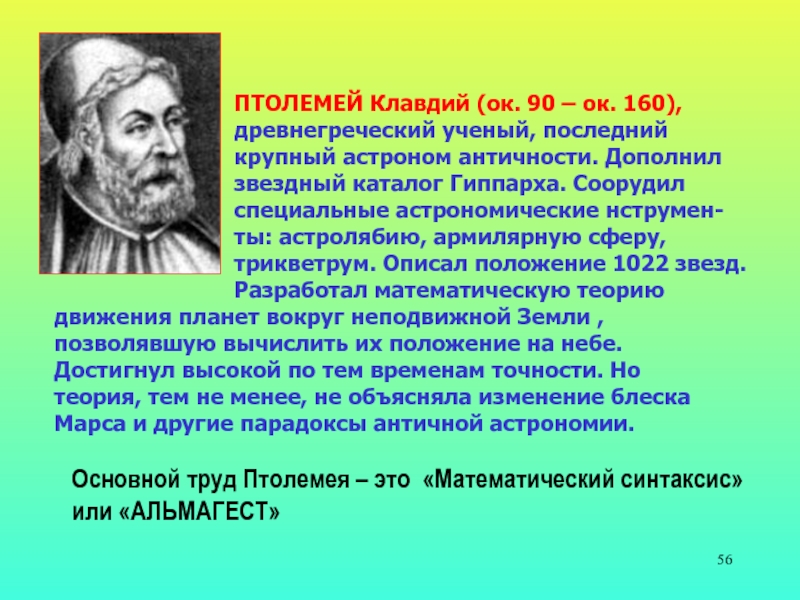 ПТОЛЕМЕЙ Клавдий (ок. 90 – ок. 160), древнегреческий ученый, последний крупный астроном античности. Дополнил звездный каталог Гиппарха. Соорудил специальные астрономические нструменты: астролябию, армилярную сферу, трикветрум. Описал положение 1022 звезд. Разработал математическую теорию движения планет вокруг неподвижной Земли , позволявшую вычислить их положение на небе. Достигнул высокой по тем временам точности. Но теория, тем не менее, не объясняла изменение блеска Марса и другие парадоксы античной астрономии.

Основной труд Птолемея – это «Математический синтаксис» или «АЛЬМАГЕСТ»

56